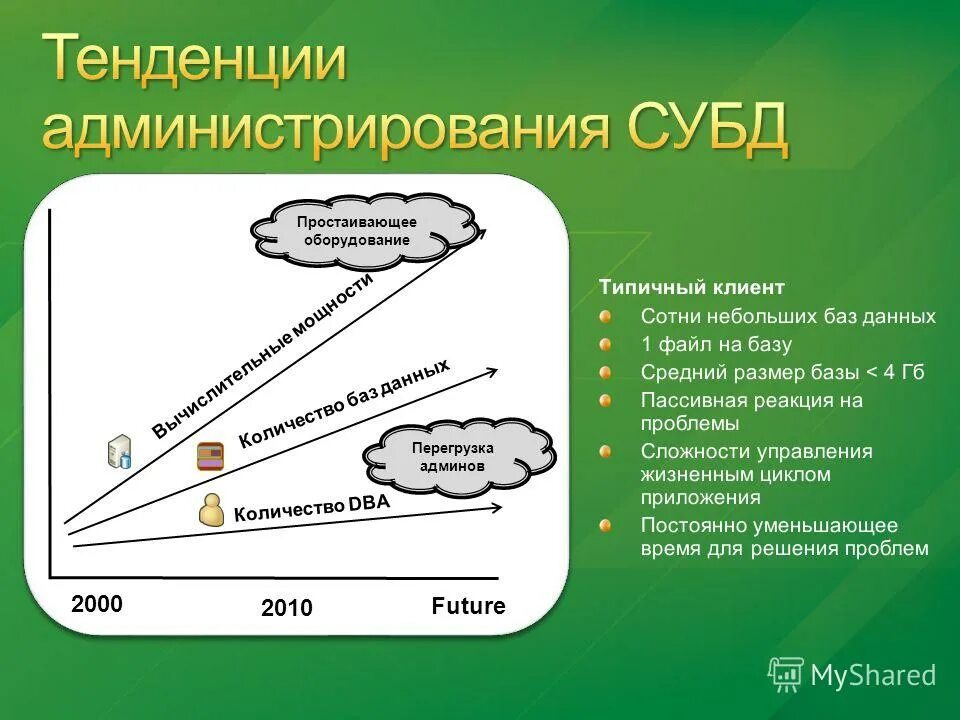 Тенденции администрирования СУБД

Простаивающее оборудование

Вычислительные мощности

Количество баз данных

Перегрузка админов

Количество DBA

2000

2010

Future

Типичный клиент
Сотни небольших баз данных
1 файл на базу
Средний размер базы < 4 Гб
Пассивная реакция на проблемы
Сложности управления жизненным циклом приложения
Постоянно уменьшающее время для решения проблем

MyShared